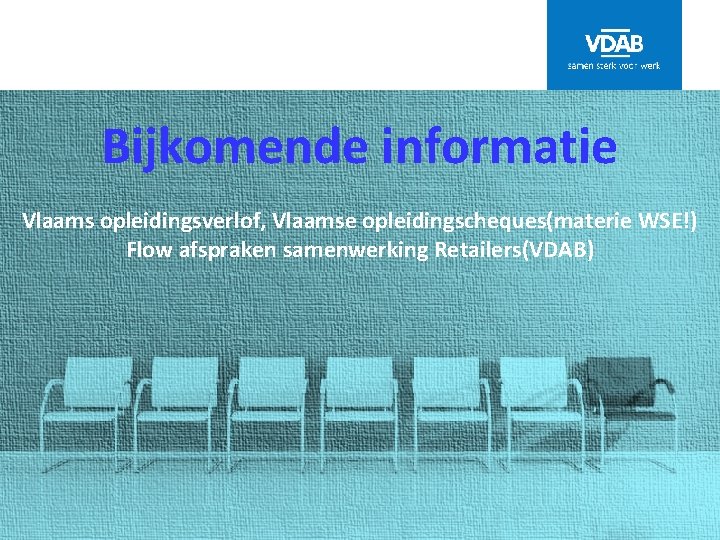 VDAB
samen sterk voor werk

Bijkomende informatie

Vlaams opleidingsverlof, Vlaamse opleidingscheques(materie WSE!)
Flow afspraken samenwerking Retailers(VDAB)